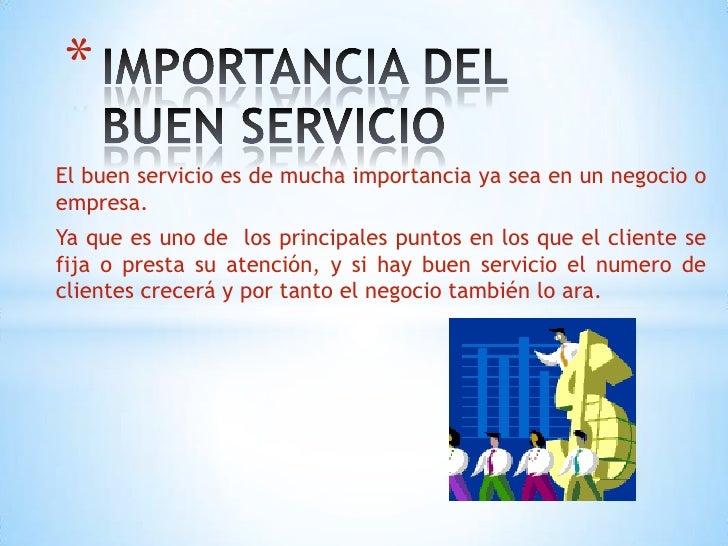 * IMPORTANCIA DEL BUEN SERVICIO

El buen servicio es de mucha importancia ya sea en un negocio o empresa.

Ya que es uno de los principales puntos en los que el cliente se fija o presta su atención, y si hay buen servicio el numero de clientes crecerá y por tanto el negocio también lo ara.